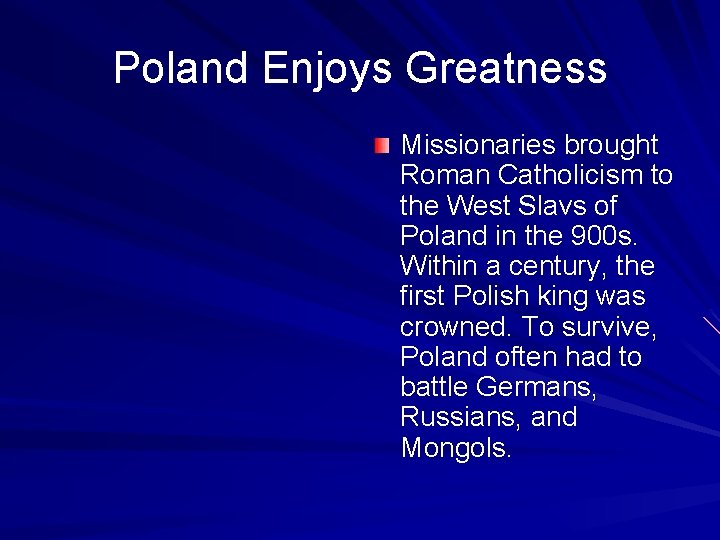 Poland Enjoys Greatness

Missionaries brought Roman Catholicism to the West Slavs of Poland in the 900s. Within a century, the first Polish king was crowned. To survive, Poland often had to battle Germans, Russians, and Mongols.